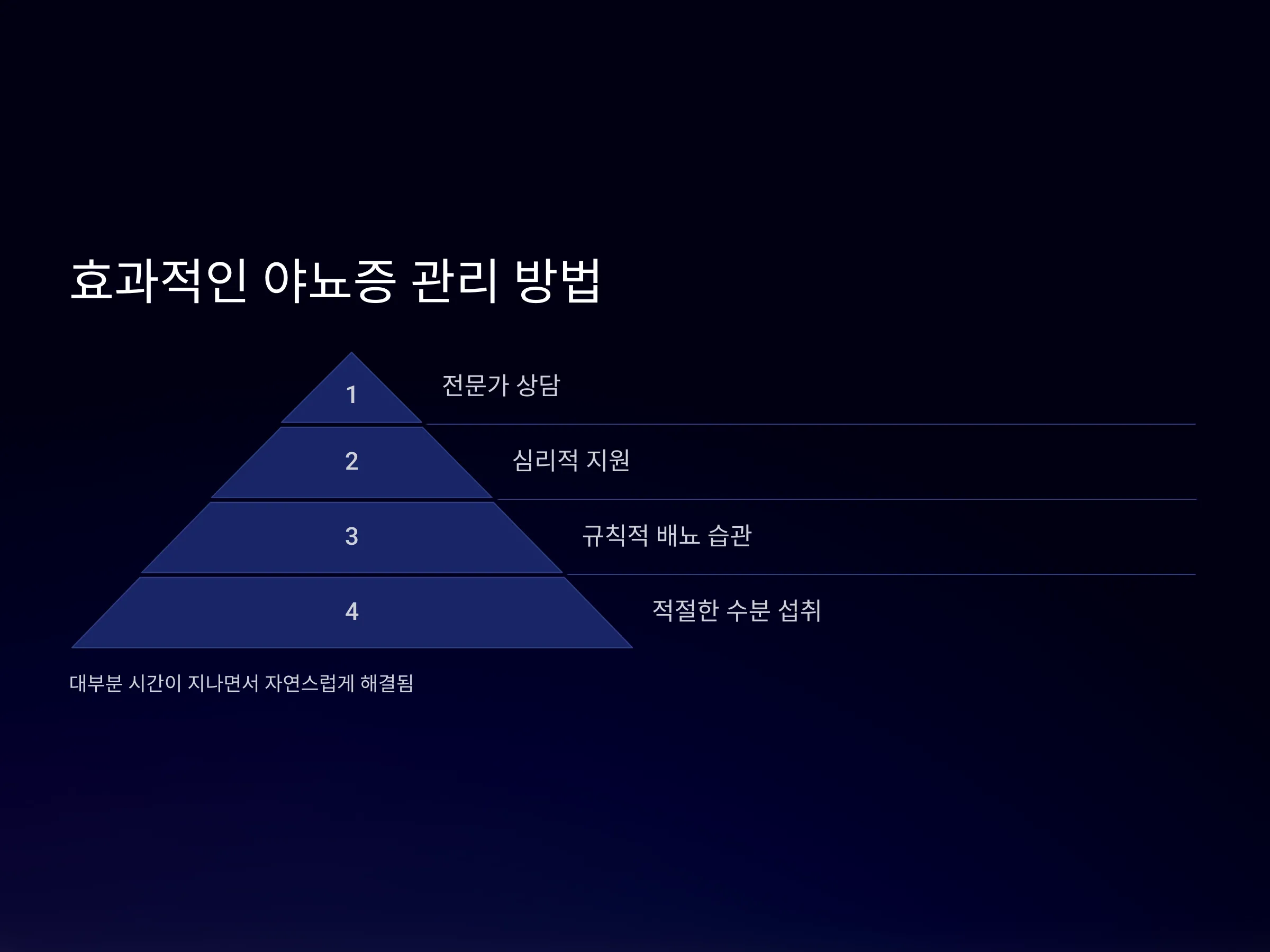 효과적인 야뇨증 관리 방법

1

전문가 상담

2

심리적 지원

3

규칙적 배뇨 습관

4

적절한 수분 섭취

대부분 시간이 지나면서 자연스럽게 해결됨